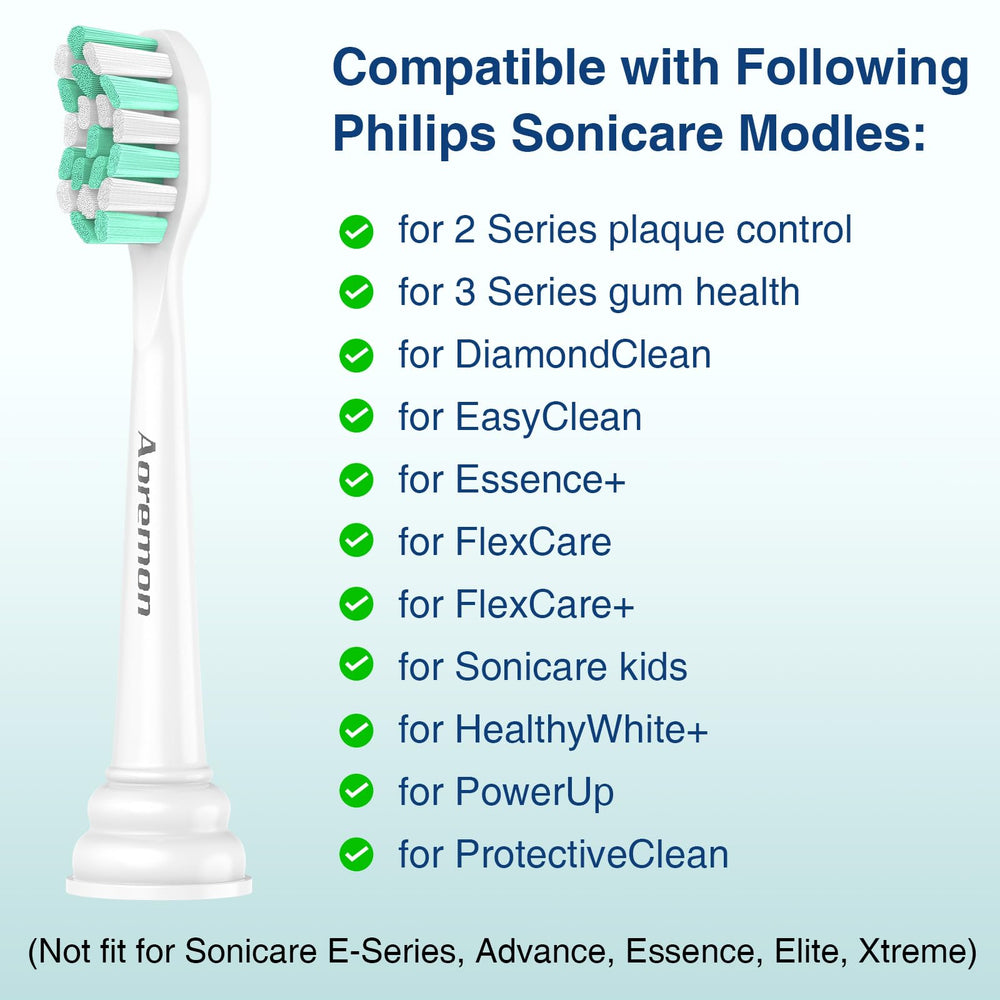 Aoremon

Compatible with Following Philips Sonicare Modles:

for 2 Series plaque control
for 3 Series gum health
for DiamondClean
for EasyClean
for Essence+
for FlexCare
for FlexCare+
for Sonicare kids
for HealthyWhite+
for PowerUp
for ProtectiveClean

(Not fit for Sonicare E-Series, Advance, Essence, Elite, Xtreme)